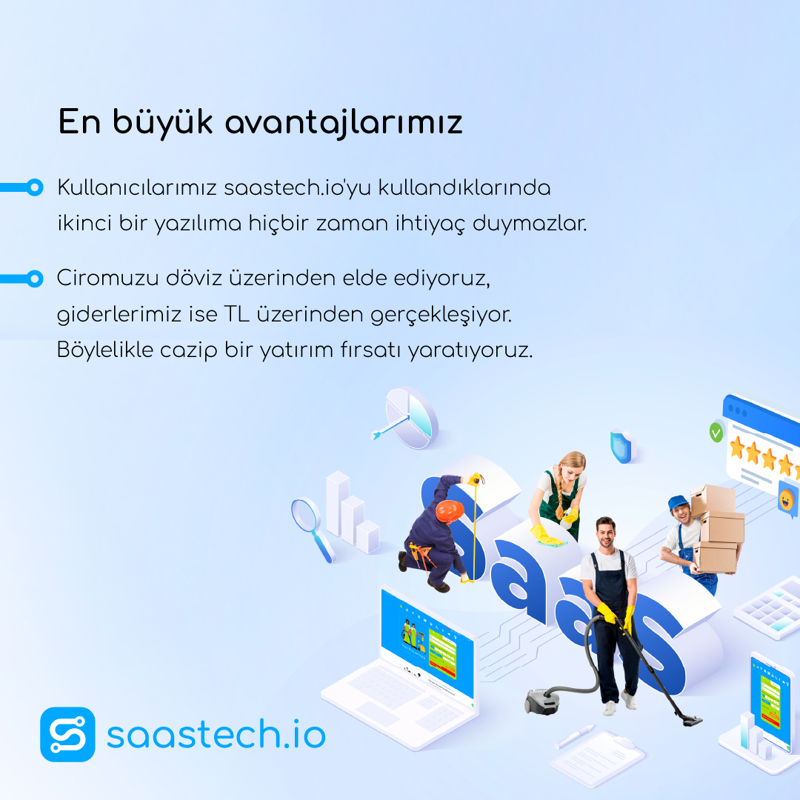 En büyük avantajlarımız

Kullanıcılarımız saastech.io'yu kullandıklarında ikinci bir yazılıma hiçbir zaman ihtiyaç duymazlar.

Ciromuzu döviz üzerinden elde ediyoruz, giderlerimiz ise TL üzerinden gerçekleşiyor. Böylelikle cazip bir yatırım fırsatı yaratıyoruz.

SaaS

saastech.io